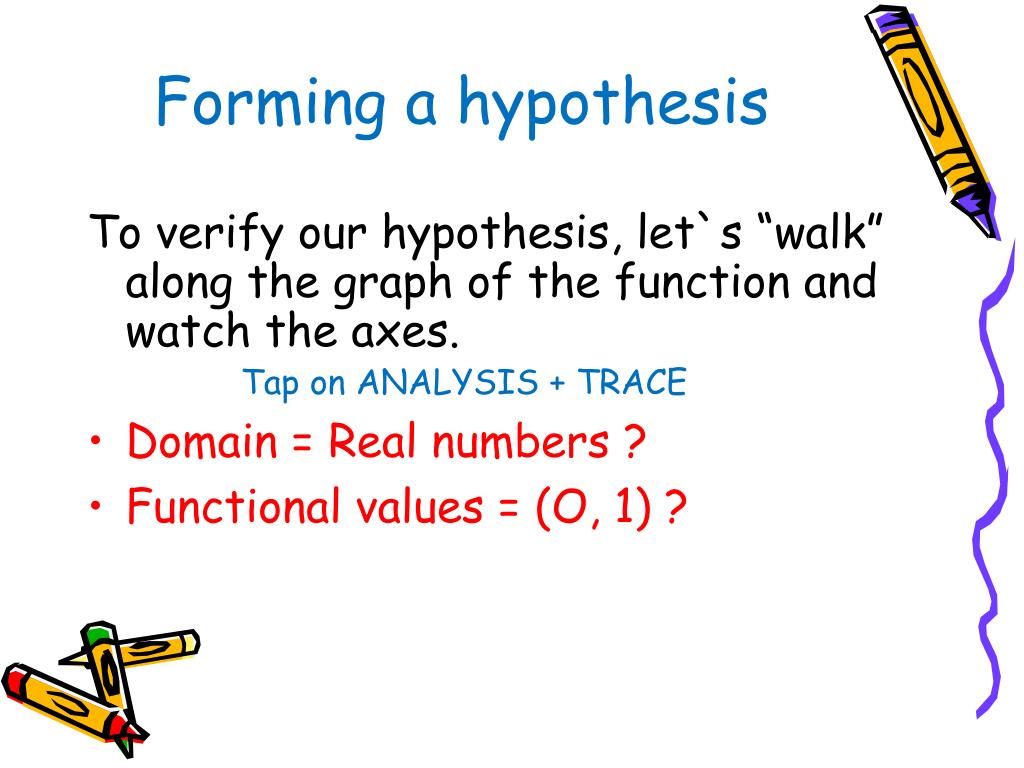 Forming a hypothesis

To verify our hypothesis, let`s “walk” along the graph of the function and watch the axes.

Tap on ANALYSIS + TRACE

• Domain = Real numbers ?
• Functional values = (O, 1) ?